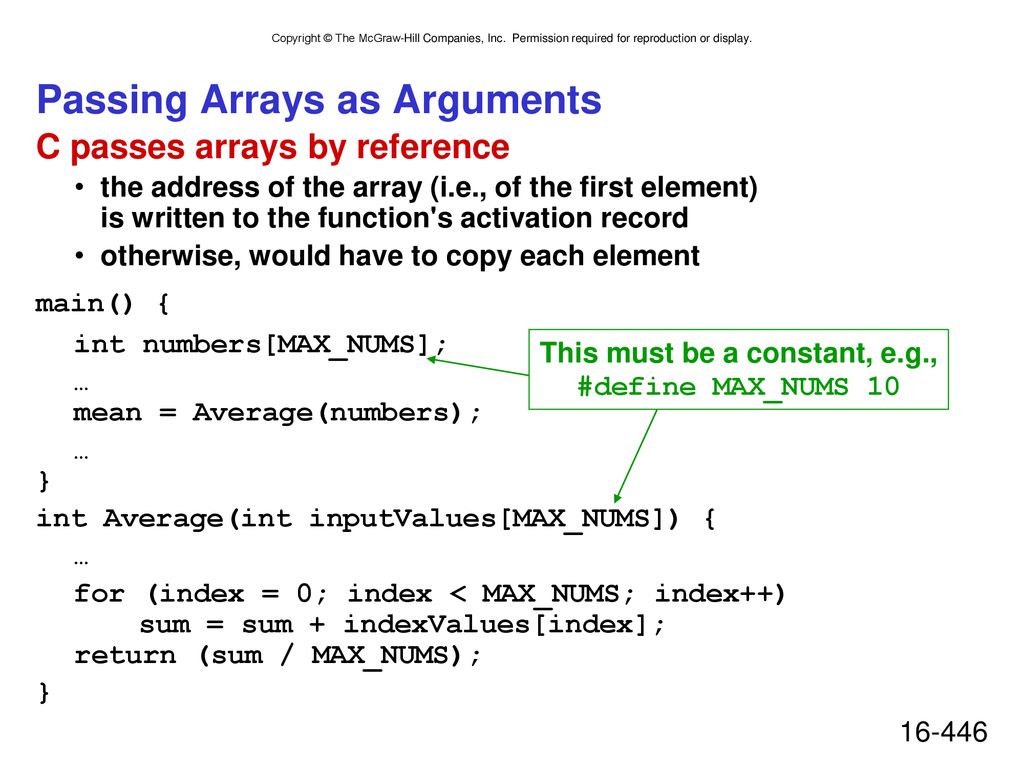 Copyright © The McGraw-Hill Companies, Inc. Permission required for reproduction or display.

Passing Arrays as Arguments

C passes arrays by reference

• the address of the array (i.e., of the first element) is written to the function's activation record

• otherwise, would have to copy each element

main() {
  int numbers[MAX_NUMS];
  …
  mean = Average(numbers);
  …
}
int Average(int inputValues[MAX_NUMS]) {
  …
  for (index = 0; index < MAX_NUMS; index++)
      sum = sum + indexValues[index];
  return (sum / MAX_NUMS);
}

This must be a constant, e.g.,
#define MAX_NUMS 10

16-446